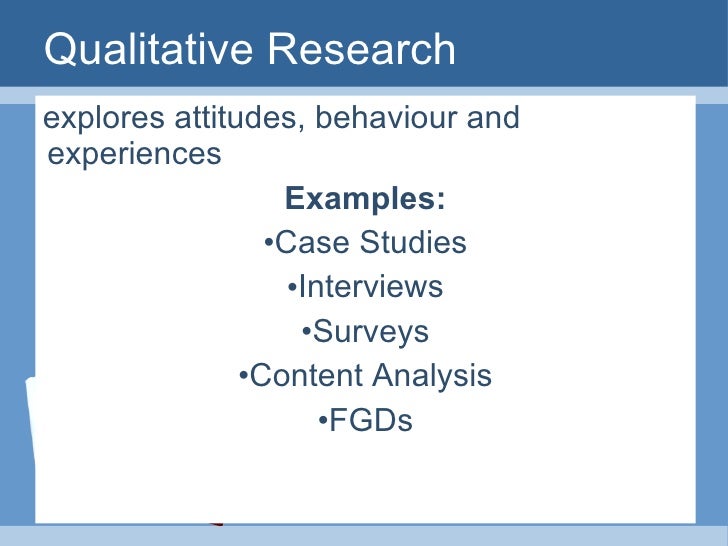 Qualitative Research

explores attitudes, behaviour and experiences

Examples:
•Case Studies
•Interviews
•Surveys
•Content Analysis
•FGDs